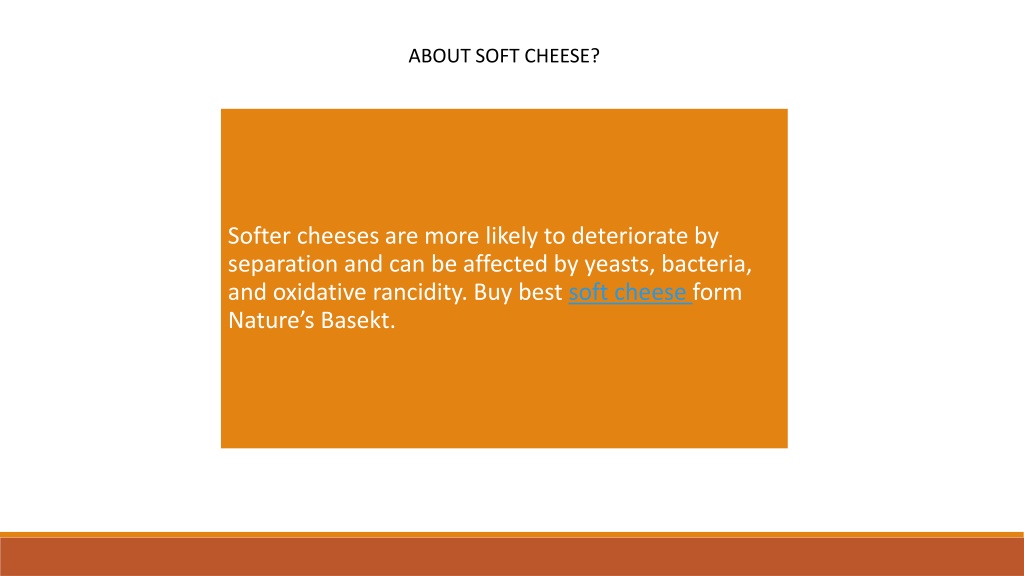 ABOUT SOFT CHEESE?

Softer cheeses are more likely to deteriorate by separation and can be affected by yeasts, bacteria, and oxidative rancidity. Buy best soft cheese form Nature’s Basekt.